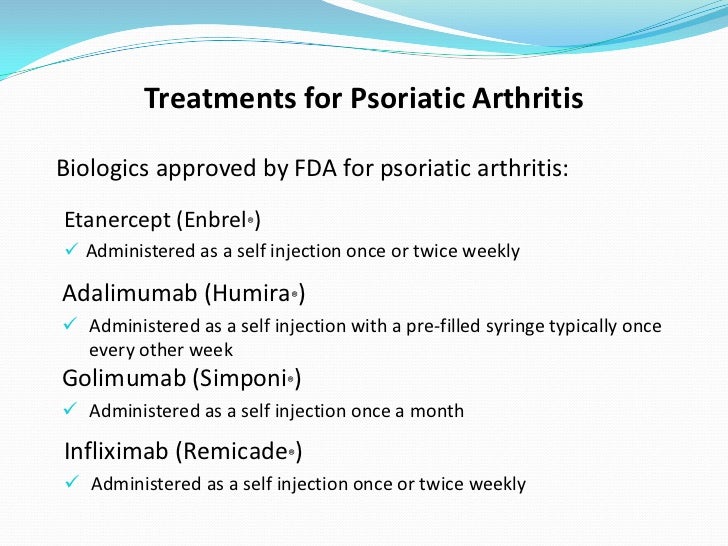 Treatments for Psoriatic Arthritis

Biologics approved by FDA for psoriatic arthritis:

Etanercept (Enbrel®)

✓ Administered as a self injection once or twice weekly

Adalimumab (Humira®)

✓ Administered as a self injection with a pre-filled syringe typically once every other week

Golimumab (Simponi®)

✓ Administered as a self injection once a month

Infliximab (Remicade®)

✓ Administered as a self injection once or twice weekly